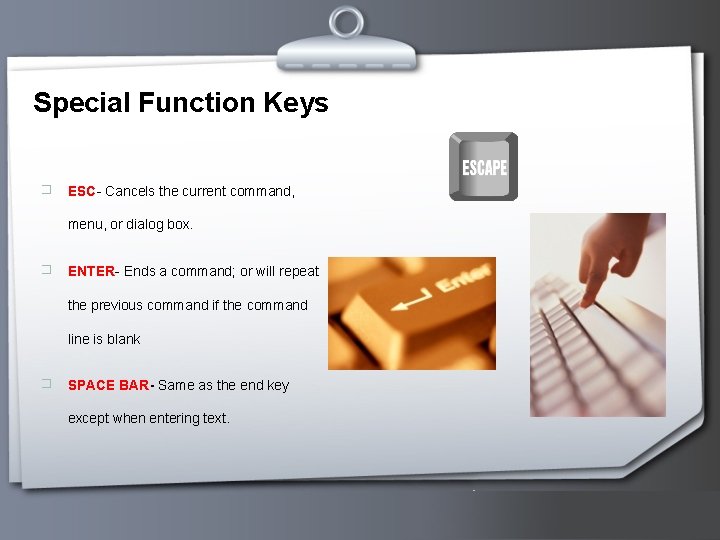 Special Function Keys

ESCAPE

ESC- Cancels the current command, menu, or dialog box.

ENTER- Ends a command; or will repeat the previous command if the command line is blank

Enter

SPACE BAR- Same as the end key except when entering text.